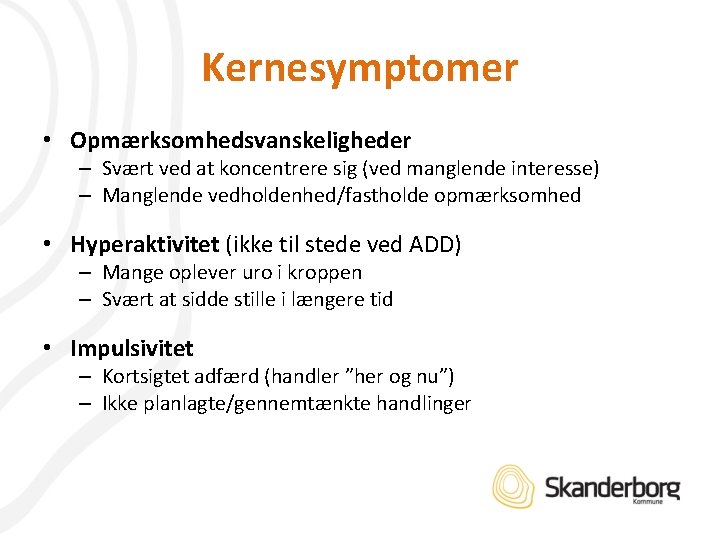 Kernesymptomer

• Opmærksomhedsvanskeligheder
– Svært ved at koncentrere sig (ved manglende interesse)
– Manglende vedholdenhed/fastholde opmærksomhed

• Hyperaktivitet (ikke til stede ved ADD)
– Mange oplever uro i kroppen
– Svært at sidde stille i længere tid

• Impulsivitet
– Kortsigtet adfærd (handler ”her og nu”)
– Ikke planlagte/gennemtænkte handlinger

Skanderborg
Kommune